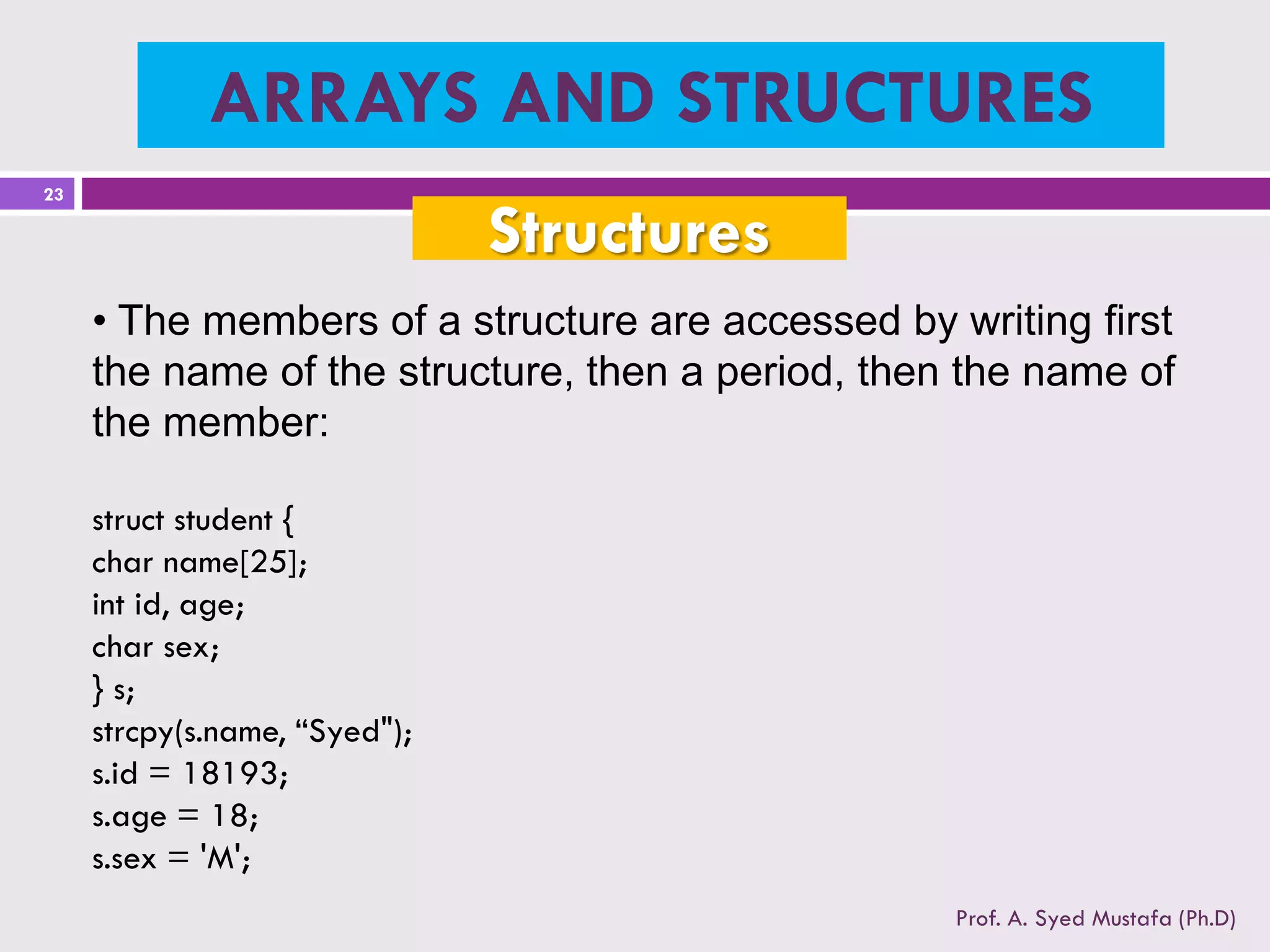 ARRAYS AND STRUCTURES

23

Structures

• The members of a structure are accessed by writing first the name of the structure, then a period, then the name of the member:

struct student {
char name[25];
int id, age;
char sex;
} s;
strcpy(s.name, “Syed");
s.id = 18193;
s.age = 18;
s.sex = 'M';

Prof. A. Syed Mustafa (Ph.D)